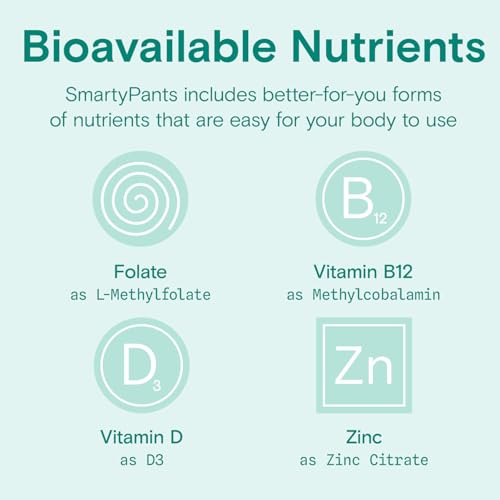 Bioavailable Nutrients

SmartyPants includes better-for-you forms of nutrients that are easy for your body to use

$B_{12}$

Folate
as L-Methylfolate

Vitamin B12
as Methylcobalamin

$D_3$

Zn

Vitamin D
as D3

Zinc
as Zinc Citrate